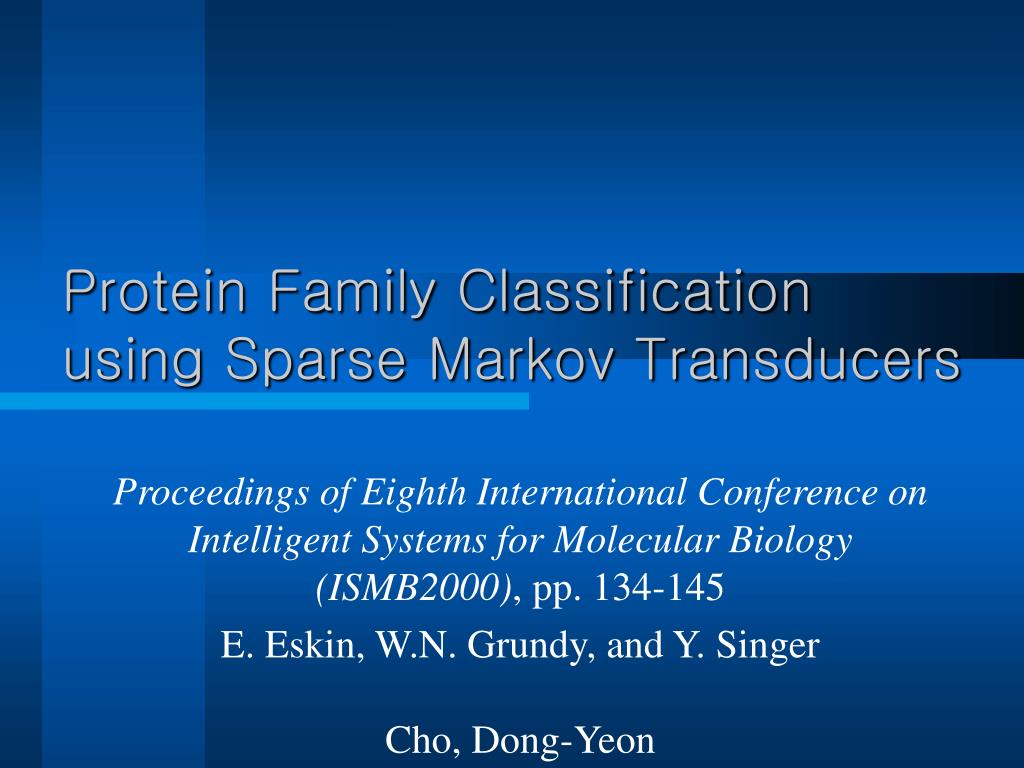 Protein Family Classification using Sparse Markov Transducers

Proceedings of Eighth International Conference on Intelligent Systems for Molecular Biology (ISMB2000), pp. 134-145

E. Eskin, W.N. Grundy, and Y. Singer

Cho, Dong-Yeon